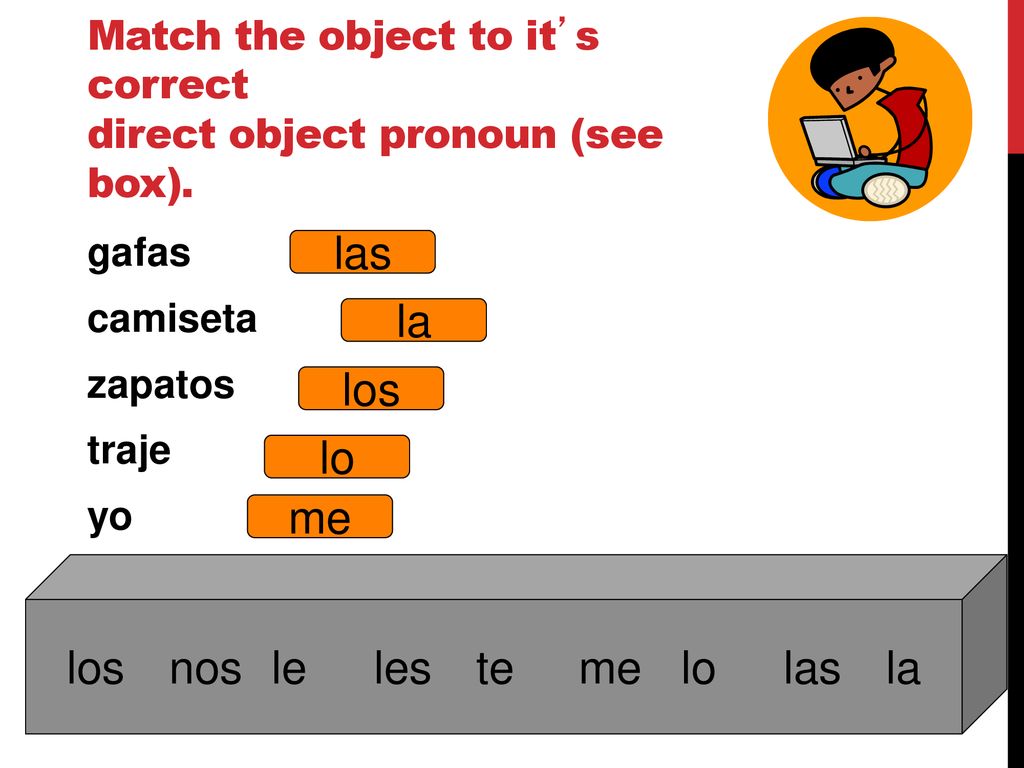 Match the object to it’s correct direct object pronoun (see box).

gafas las

camiseta la

zapatos los

traje lo

yo me

los nos le les te me lo las la